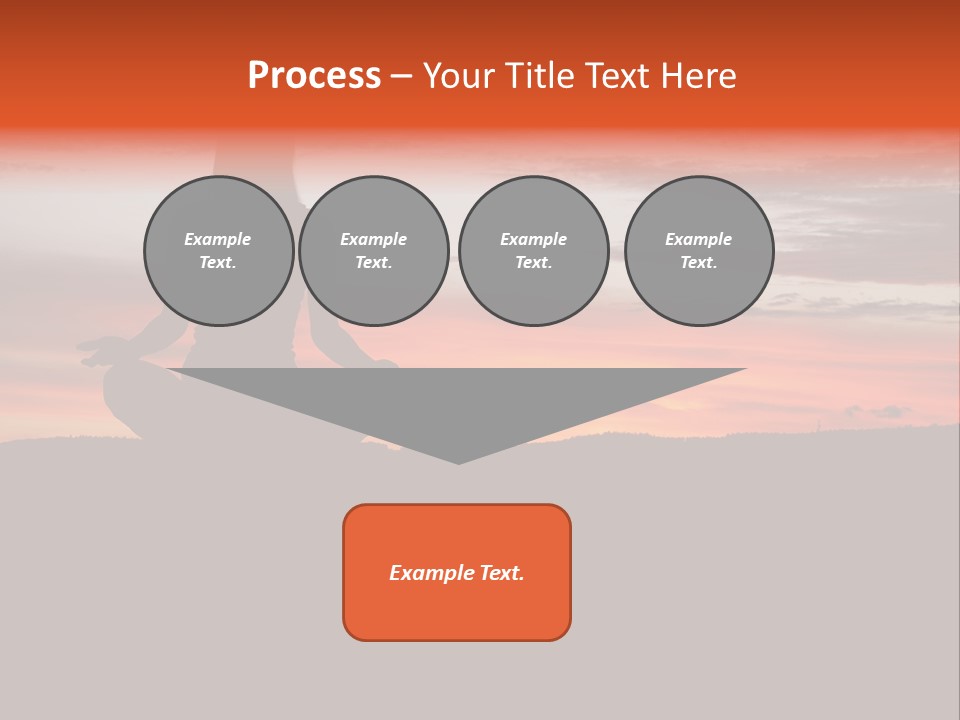 Process – Your Title Text Here

Example Text.

Example Text.

Example Text.

Example Text.

Example Text.